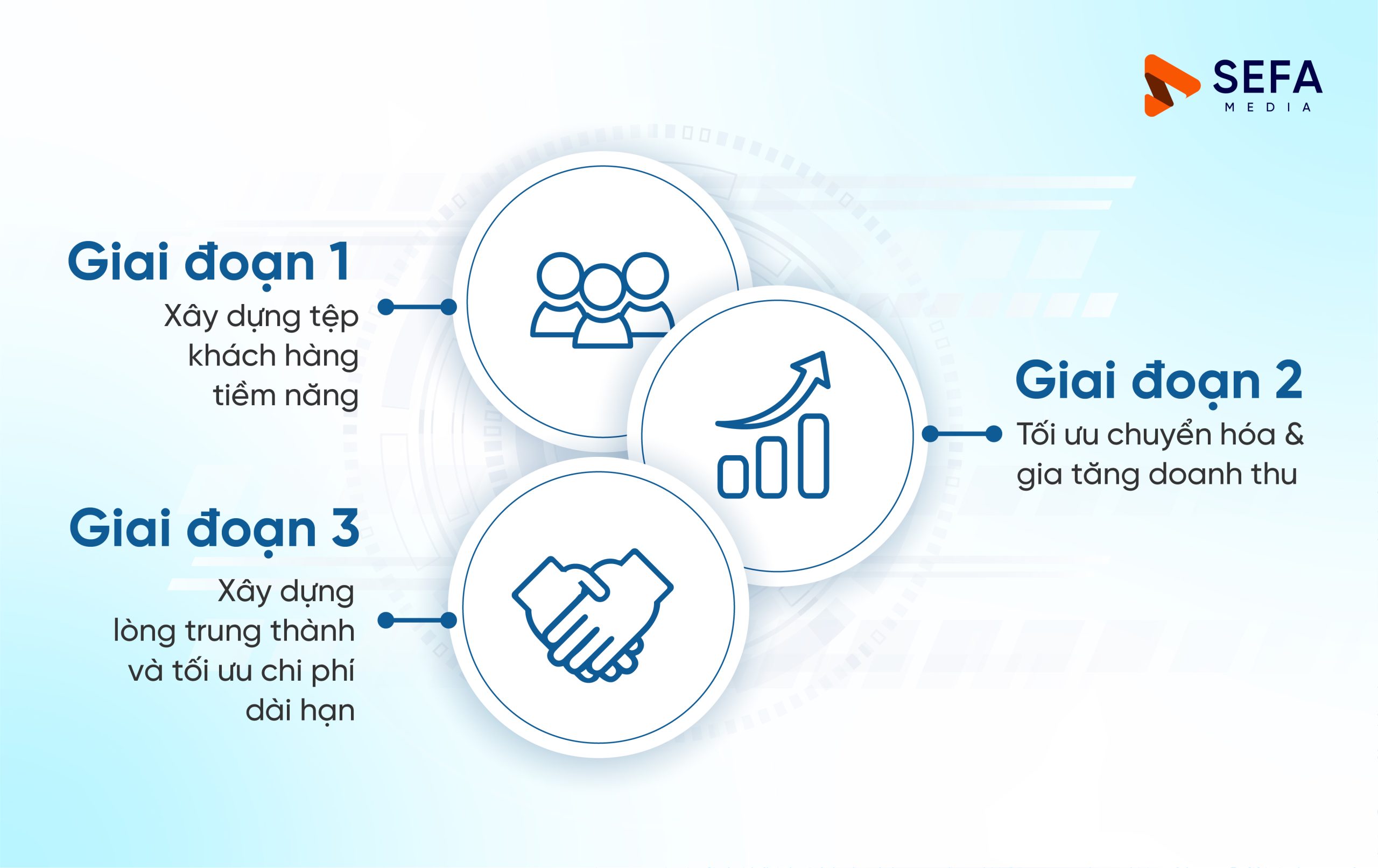 SEFA
MEDIA

Giai đoạn 1
Xây dựng tệp khách hàng tiềm năng

Giai đoạn 2
Tối ưu chuyển hóa & gia tăng doanh thu

Giai đoạn 3
Xây dựng lòng trung thành và tối ưu chi phí dài hạn